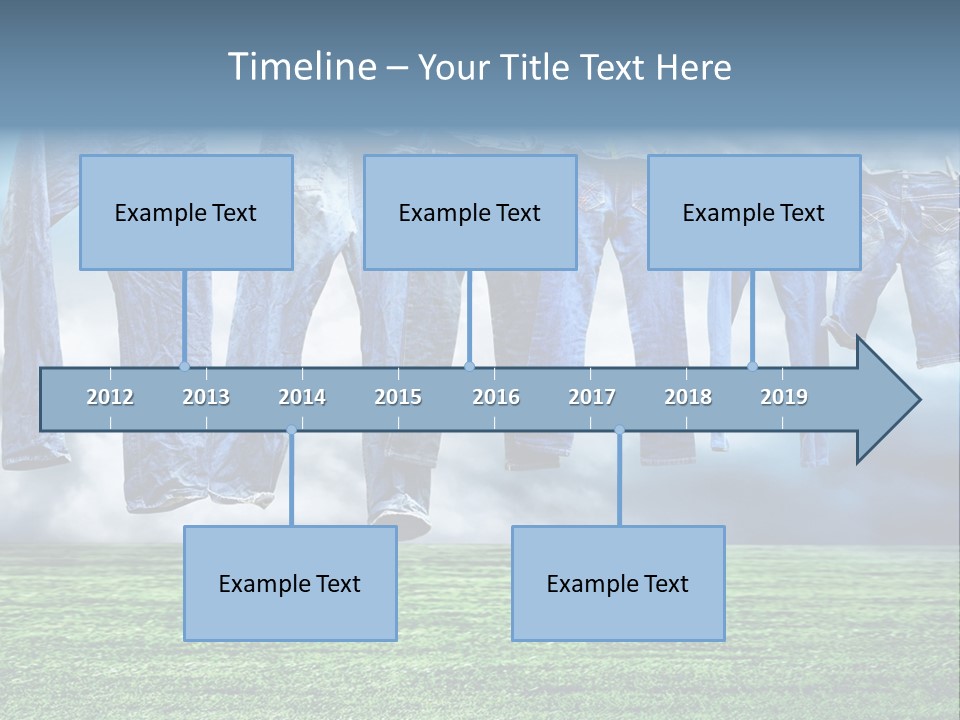 Timeline – Your Title Text Here

Example Text

Example Text

Example Text

2012 2013 2014 2015 2016 2017 2018 2019

Example Text

Example Text